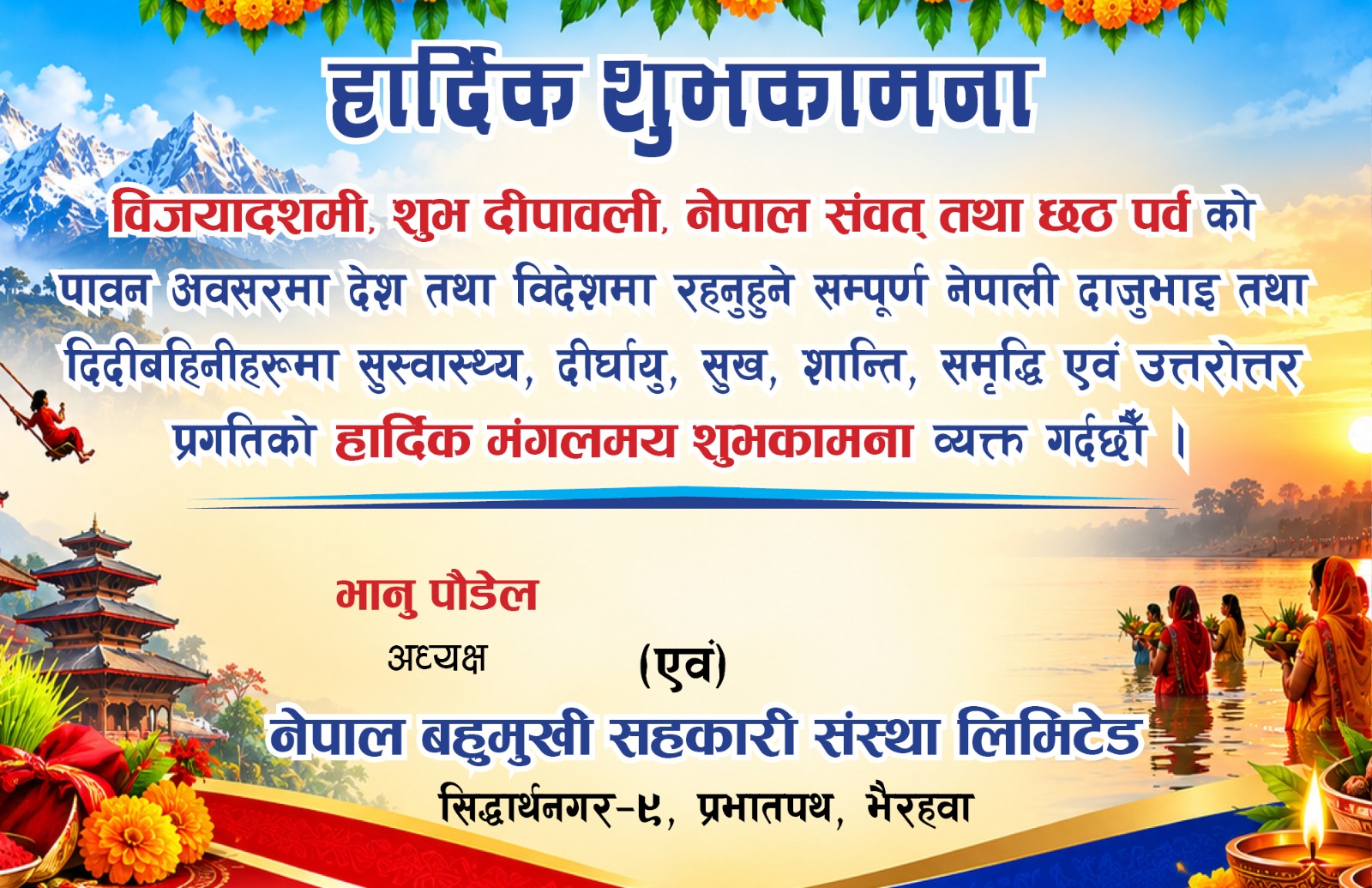 हार्दिक शुभकामना

विजयादशमी, शुभ दीपावली, नेपाल संवत् तथा छठ पर्व को पावन अवसरमा देश तथा विदेशमा रहनुहुने सम्पूर्ण नेपाली दाजुभाइ तथा दिदीबहिनीहरूमा सुस्वास्थ्य, दीर्घायु, सुख, शान्ति, समृद्धि एवं उत्तरोत्तर प्रगतिको हार्दिक मंगलमय शुभकामना व्यक्त गर्दछौं ।

भानु पौडेल
अध्यक्ष

(एवं)

नेपाल बहुमुखी सहकारी संस्था लिमिटेड
सिद्धार्थनगर-९, प्रभातपथ, भैरहवा